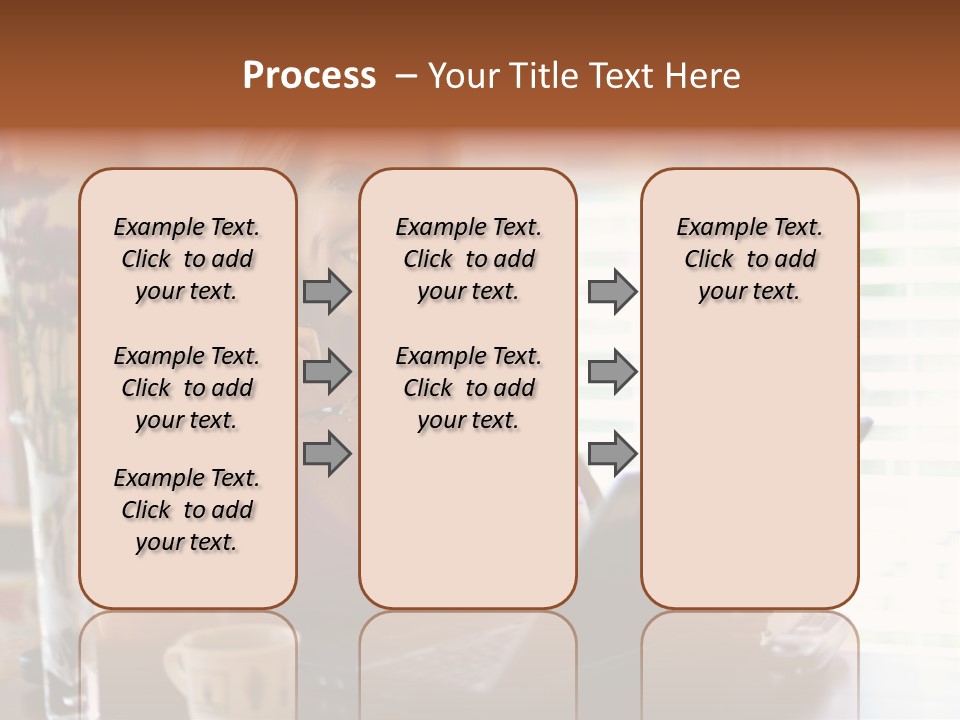 Process – Your Title Text Here

Example Text. Click to add your text.

Example Text. Click to add your text.

Example Text. Click to add your text.

Example Text. Click to add your text.

Example Text. Click to add your text.

Example Text. Click to add your text.